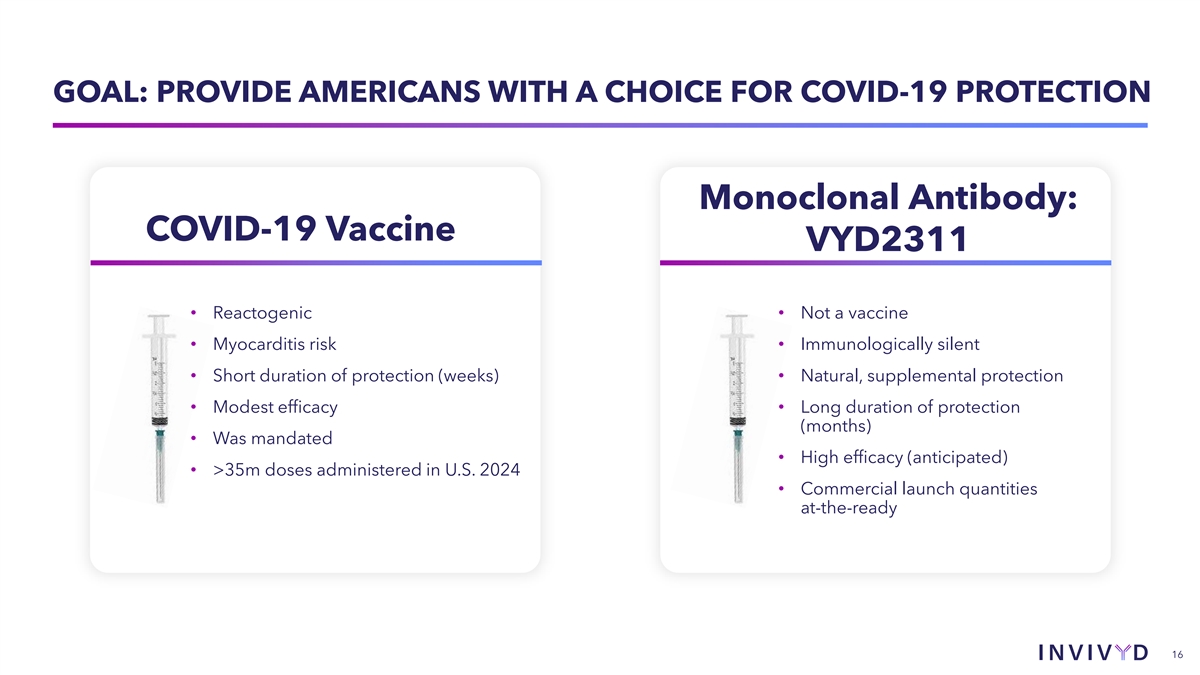 GOAL: PROVIDE AMERICANS WITH A CHOICE FOR COVID-19 PROTECTION

COVID-19 Vaccine

• Reactogenic
• Myocarditis risk
• Short duration of protection (weeks)
• Modest efficacy
• Was mandated
• >35m doses administered in U.S. 2024

Monoclonal Antibody: VYD2311

• Not a vaccine
• Immunologically silent
• Natural, supplemental protection
• Long duration of protection (months)
• High efficacy (anticipated)
• Commercial launch quantities at-the-ready

INVIVYD

16